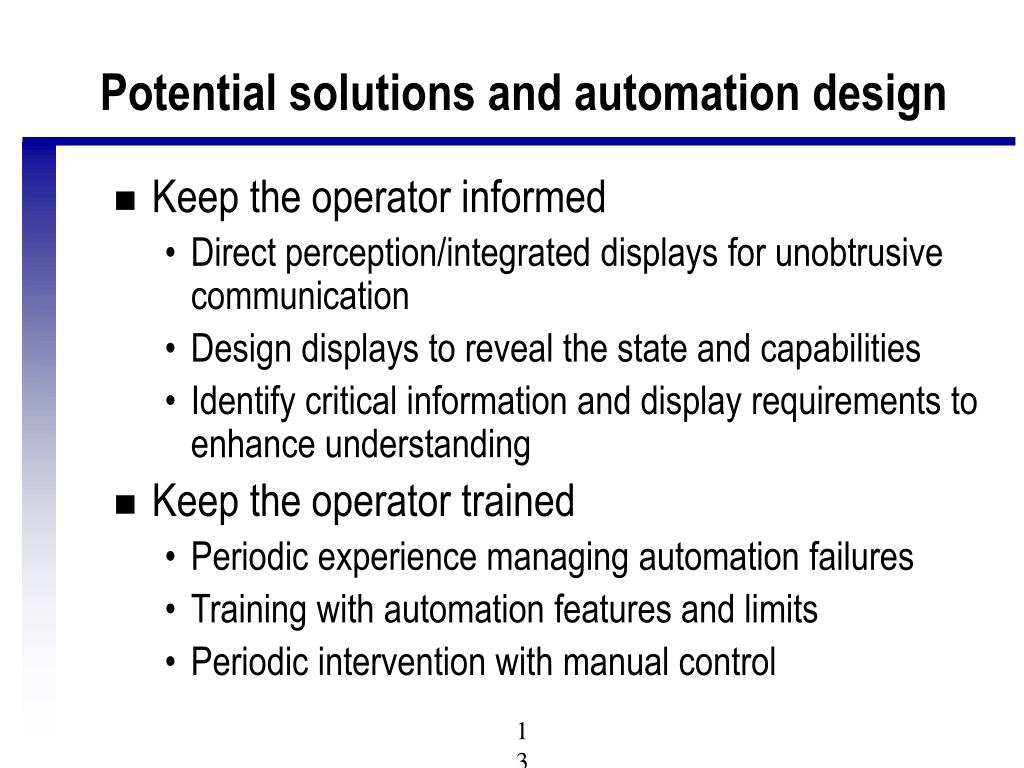 Potential solutions and automation design

■ Keep the operator informed
• Direct perception/integrated displays for unobtrusive communication
• Design displays to reveal the state and capabilities
• Identify critical information and display requirements to enhance understanding

■ Keep the operator trained
• Periodic experience managing automation failures
• Training with automation features and limits
• Periodic intervention with manual control

1
3